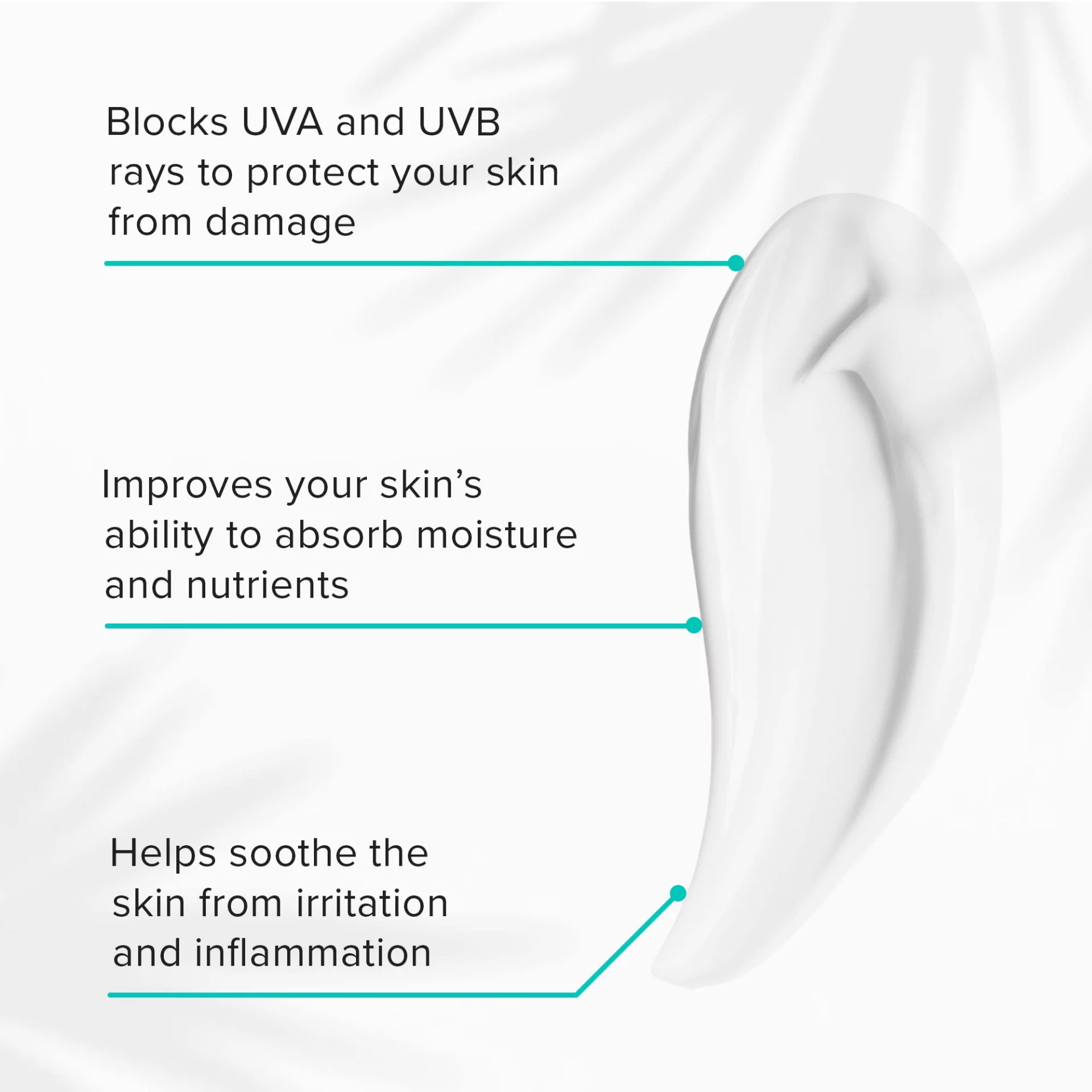 Blocks UVA and UVB rays to protect your skin from damage

Improves your skin’s ability to absorb moisture and nutrients

Helps soothe the skin from irritation and inflammation